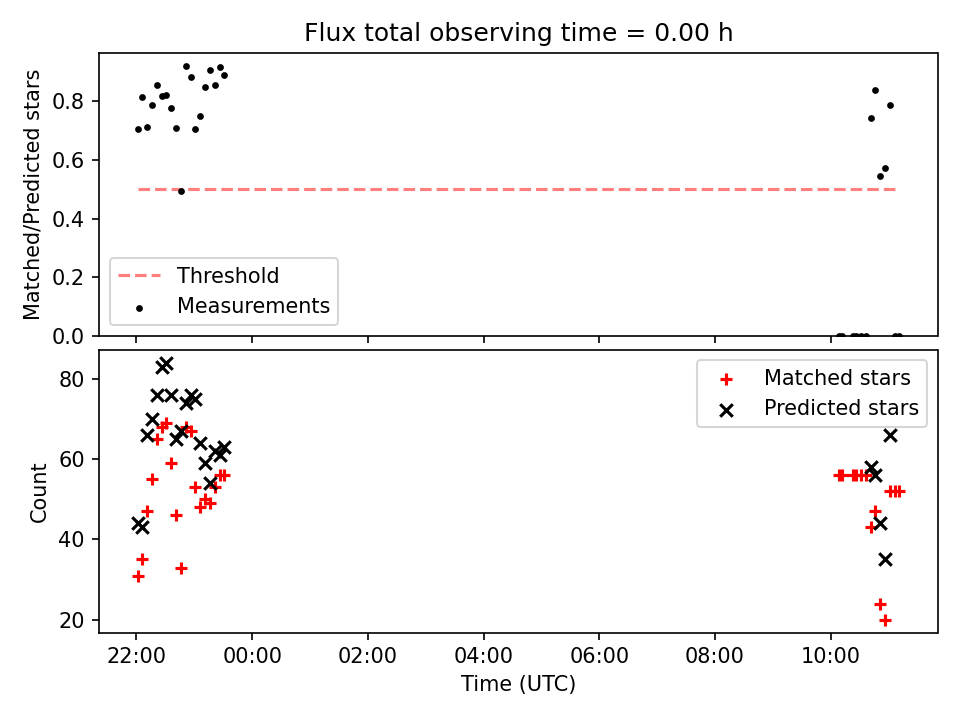 Flux total observing time = 0.00 h

Matched/Predicted stars

0.8
0.6
0.4
0.2
0.0

Threshold
Measurements

Count

80
60
40
20

Matched stars
Predicted stars

22:00
00:00
02:00
04:00
06:00
08:00
10:00

Time (UTC)